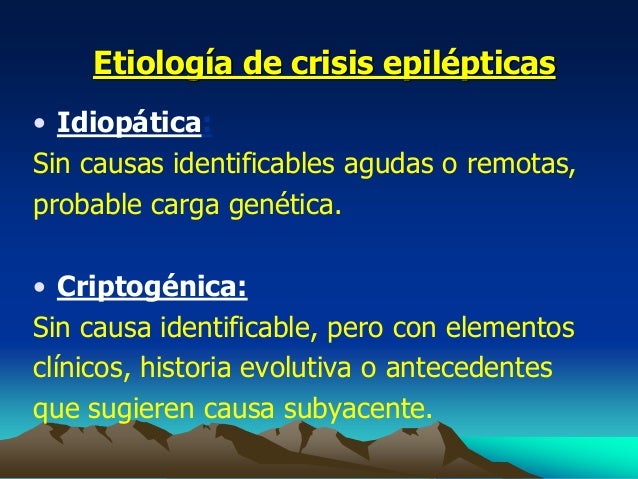 Etiología de crisis epilépticas

• Idiopática:
Sin causas identificables agudas o remotas, probable carga genética.

• Criptogénica:
Sin causa identificable, pero con elementos clínicos, historia evolutiva o antecedentes que sugieren causa subyacente.